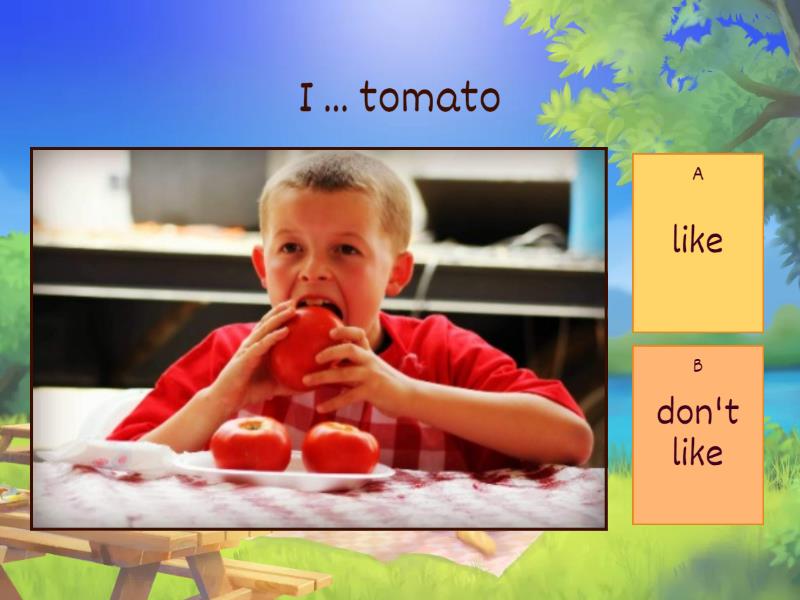 I ... tomato

A

like

B

don't like